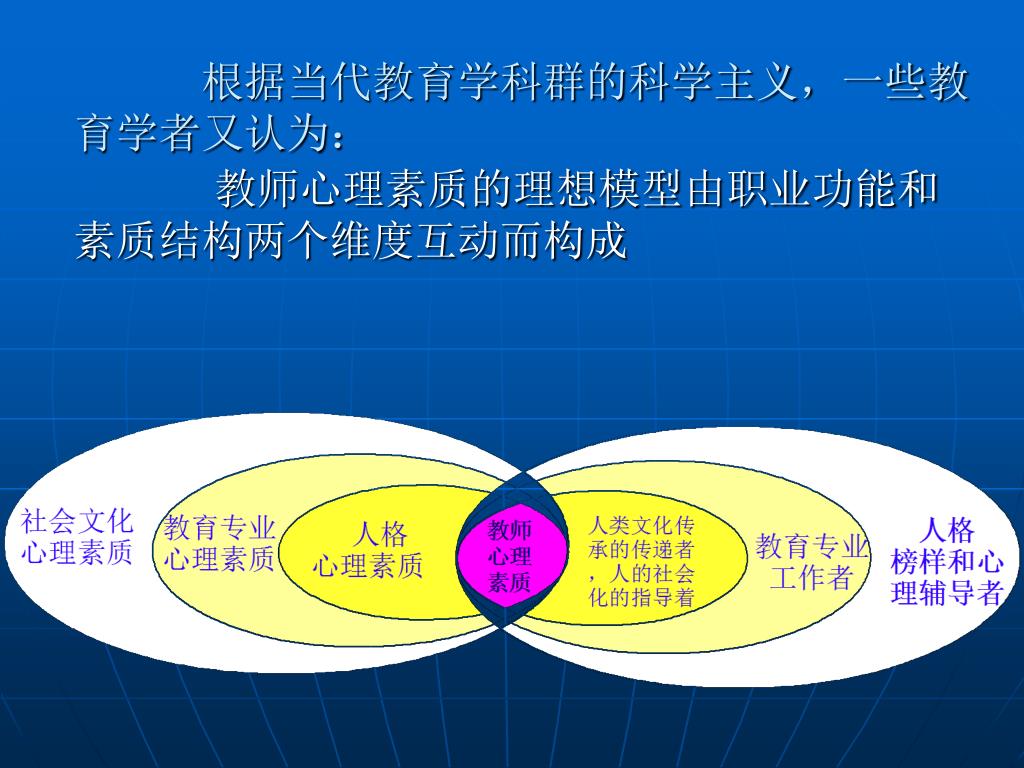 根据当代教育学科群的科学主义，一些教育学者又认为：

教师心理素质的理想模型由职业功能和素质结构两个维度互动而构成

社会文化心理素质

教育专业心理素质

人格心理素质

教师心理素质

人类文化传承的传递者，人的社会化的指导着

教育专业工作者

人格榜样和心理辅导者